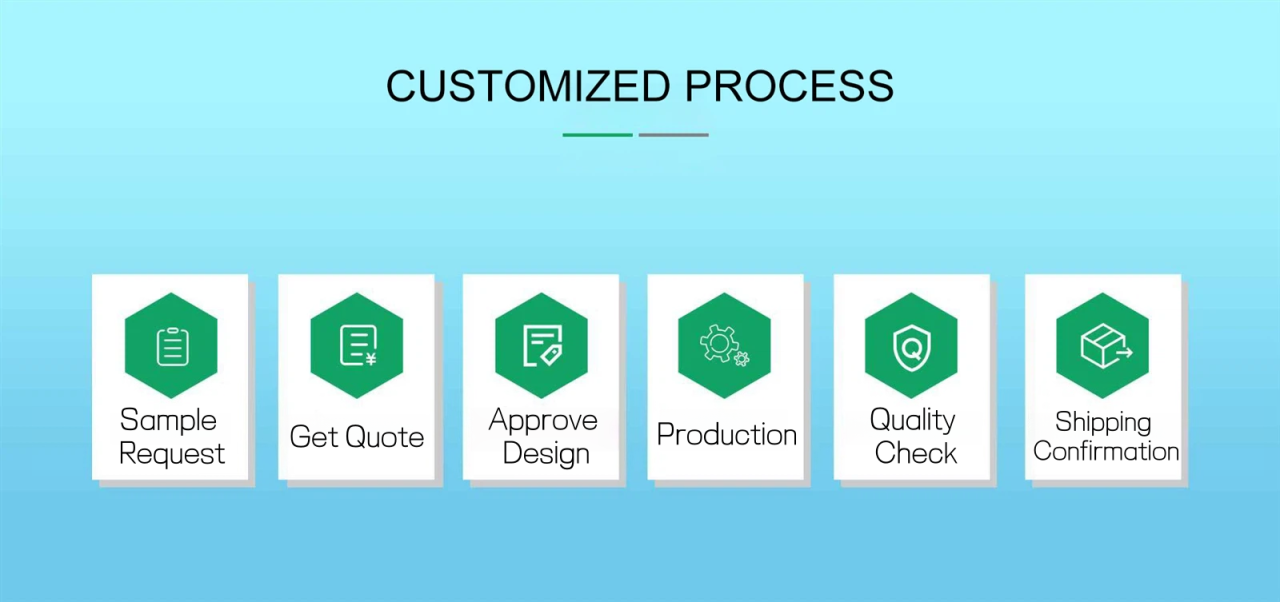 CUSTOMIZED PROCESS

Sample Request

Get Quote

Approve Design

Production

Quality Check

Shipping Confirmation